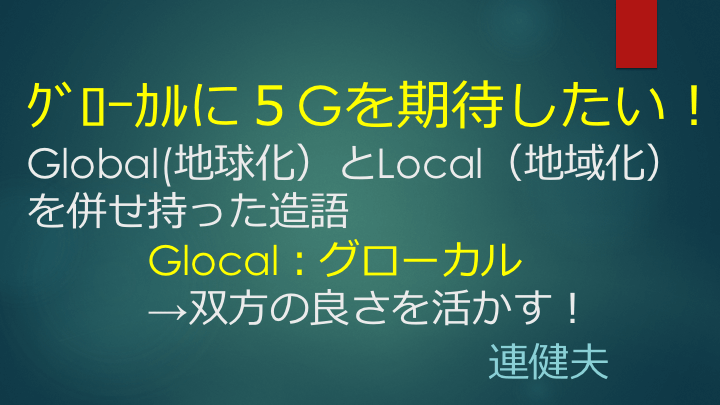 ｸﾞﾛｰｶﾙに５Ｇを期待したい！

Global(地球化）とLocal（地域化）を併せ持った造語

Glocal：グローカル

→双方の良さを活かす！

連健夫